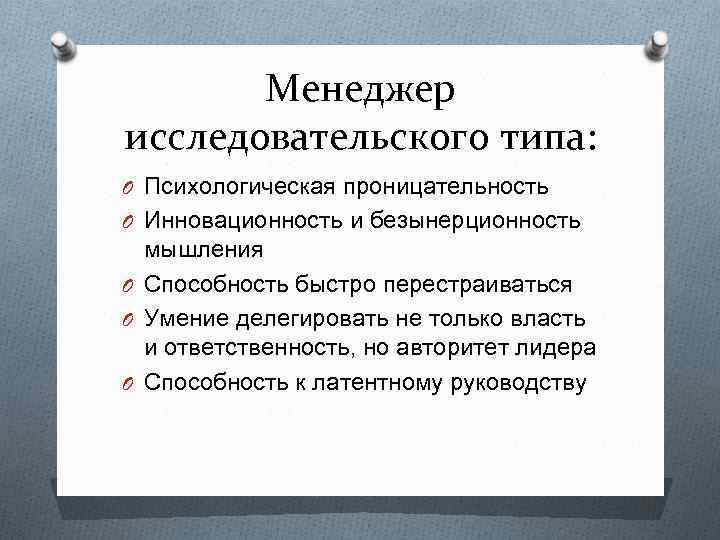 Менеджер исследовательского типа:

O Психологическая проницательность
O Инновационность и безынерционность мышления
O Способность быстро перестраиваться
O Умение делегировать не только власть и ответственность, но авторитет лидера
O Способность к латентному руководству